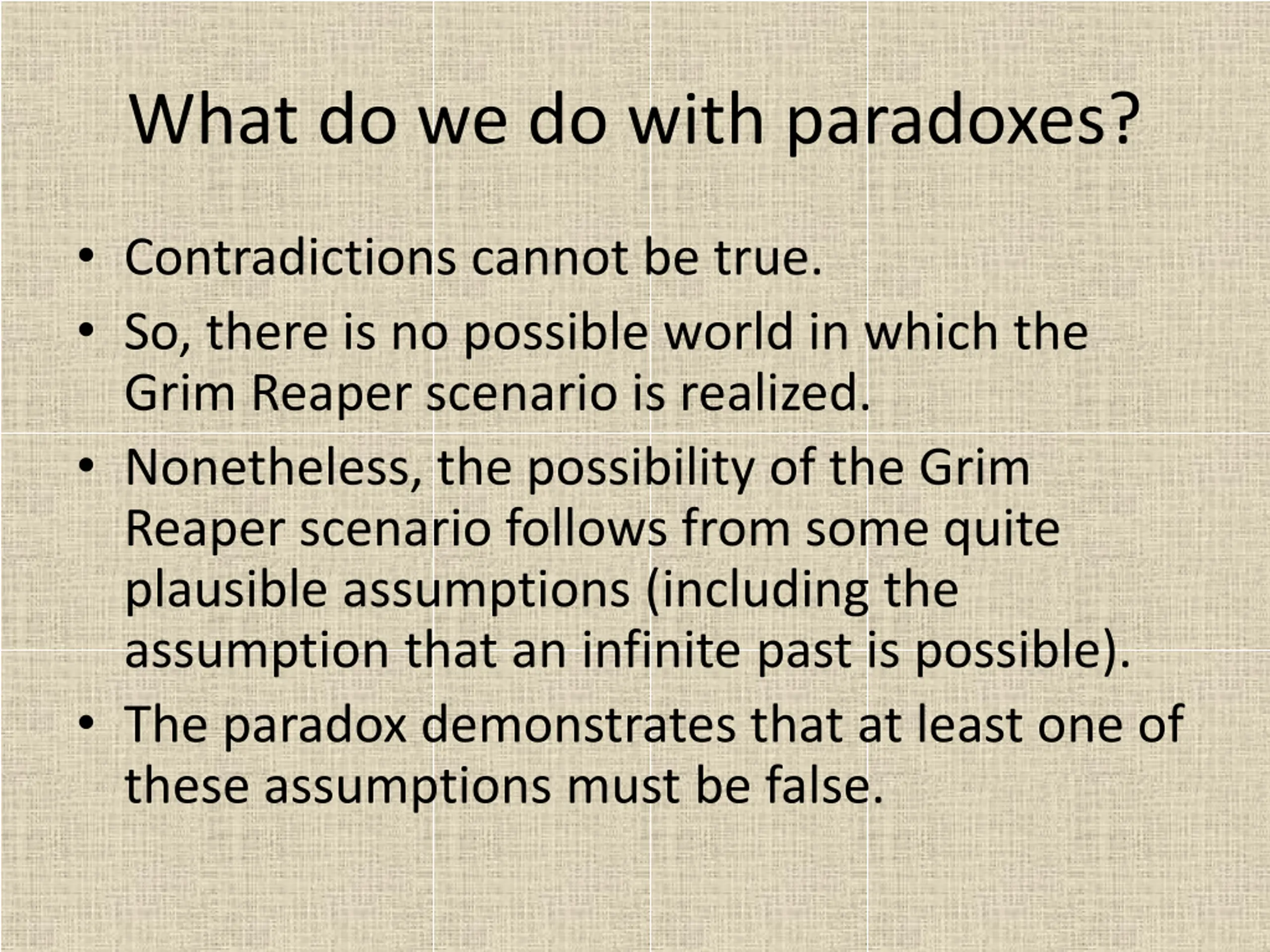 What do we do with paradoxes?

• Contradictions cannot be true.
• So, there is no possible world in which the Grim Reaper scenario is realized.
• Nonetheless, the possibility of the Grim Reaper scenario follows from some quite plausible assumptions (including the assumption that an infinite past is possible).
• The paradox demonstrates that at least one of these assumptions must be false.